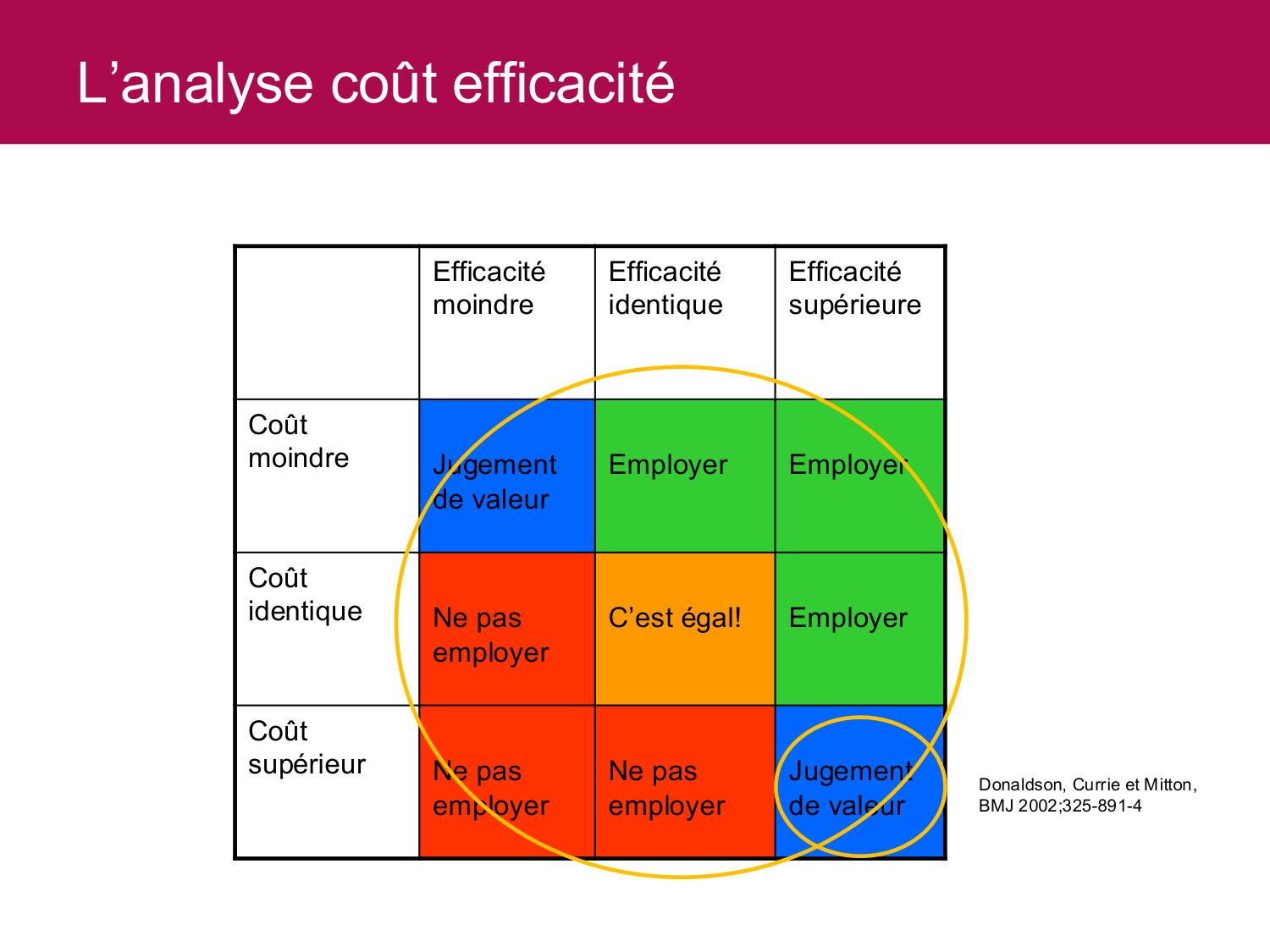 L’analyse coût efficacité

| | Efficacité moindre | Efficacité identique | Efficacité supérieure |
|---|---|---|---|
| Coût moindre | Jugement de valeur | Employer | Employer |
| Coût identique | Ne pas employer | C’est égal! | Employer |
| Coût supérieur | Ne pas employer | Ne pas employer | Jugement de valeur |

Donaldson, Currie et Mitton, BMJ 2002;325-891-4